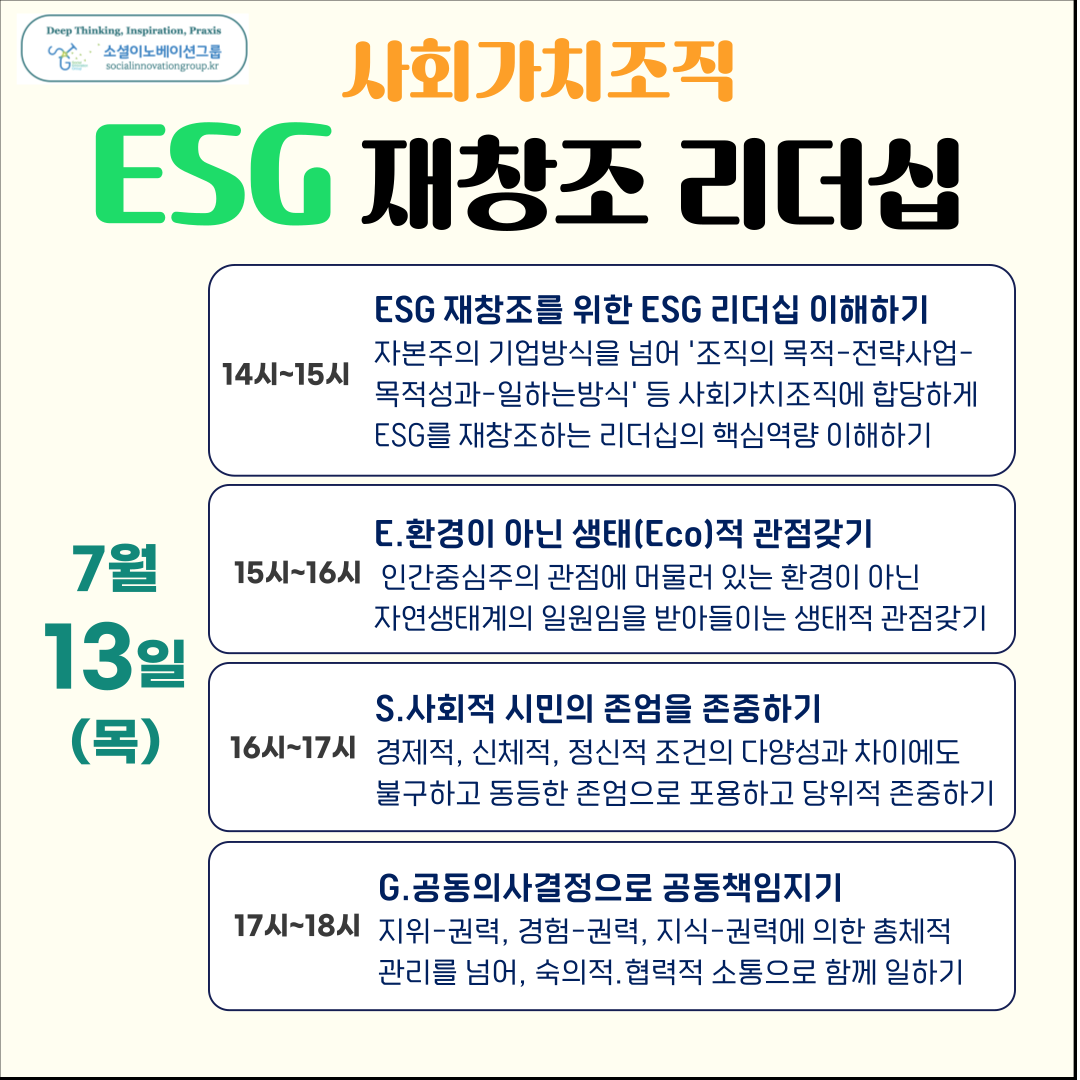 Deep Thinking, Inspiration, Praxis
소셜이노베이션그룹
socialinnovationgroup.kr

사회가치조직

ESG 재창조 리더십

7월
13일
(목)

14시~15시
ESG 재창조를 위한 ESG 리더십 이해하기
자본주의 기업방식을 넘어 '조직의 목적-전략사업-목적성과-일하는방식' 등 사회가치조직에 합당하게 ESG를 재창조하는 리더십의 핵심역량 이해하기

15시~16시
E.환경이 아닌 생태(Eco)적 관점갖기
인간중심주의 관점에 머물러 있는 환경이 아닌 자연생태계의 일원임을 받아들이는 생태적 관점갖기

16시~17시
S.사회적 시민의 존엄을 존중하기
경제적, 신체적, 정신적 조건의 다양성과 차이에도 불구하고 동등한 존엄으로 포용하고 당위적 존중하기

17시~18시
G.공동의사결정으로 공동책임지기
지위-권력, 경험-권력, 지식-권력에 의한 총체적 관리를 넘어, 숙의적.협력적 소통으로 함께 일하기